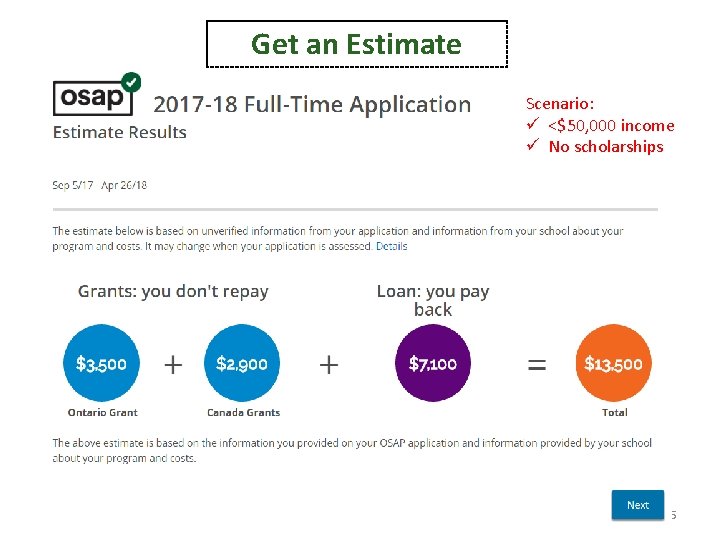 Get an Estimate

osap

2017-18 Full-Time Application

Estimate Results

Scenario:
✓ <$50,000 income
✓ No scholarships

Sep 5/17 - Apr 26/18

The estimate below is based on unverified information from your application and information from your school about your program and costs. It may change when your application is assessed. Details

Grants: you don't repay

Loan: you pay back

$3,500 + $2,900 + $7,100 = $13,500

Ontario Grant

Canada Grants

Total

The above estimate is based on the information you provided on your OSAP application and information provided by your school about your program and costs.

Next

5